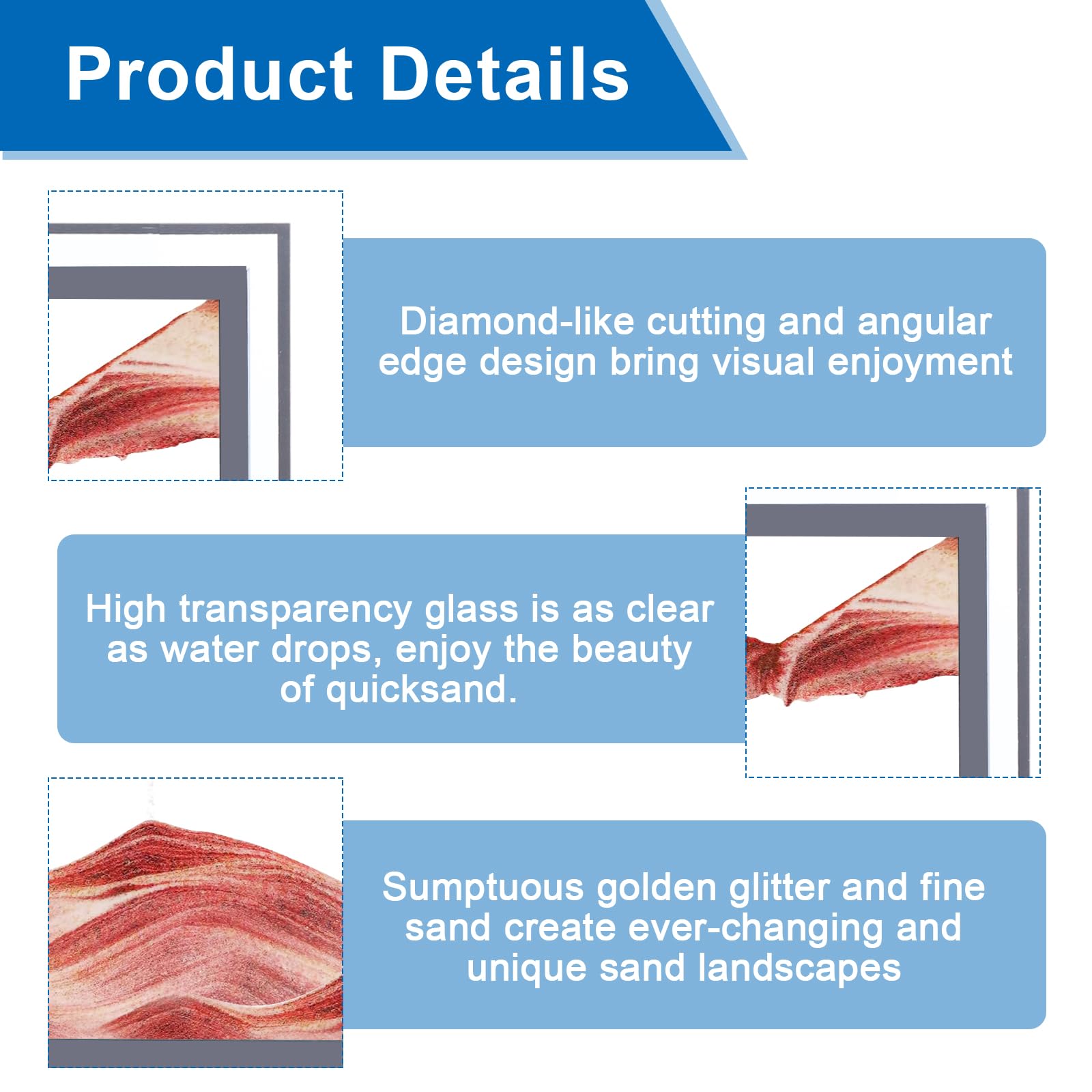 Product Details

Diamond-like cutting and angular edge design bring visual enjoyment

High transparency glass is as clear as water drops, enjoy the beauty of quicksand.

Sumptuous golden glitter and fine sand create ever-changing and unique sand landscapes